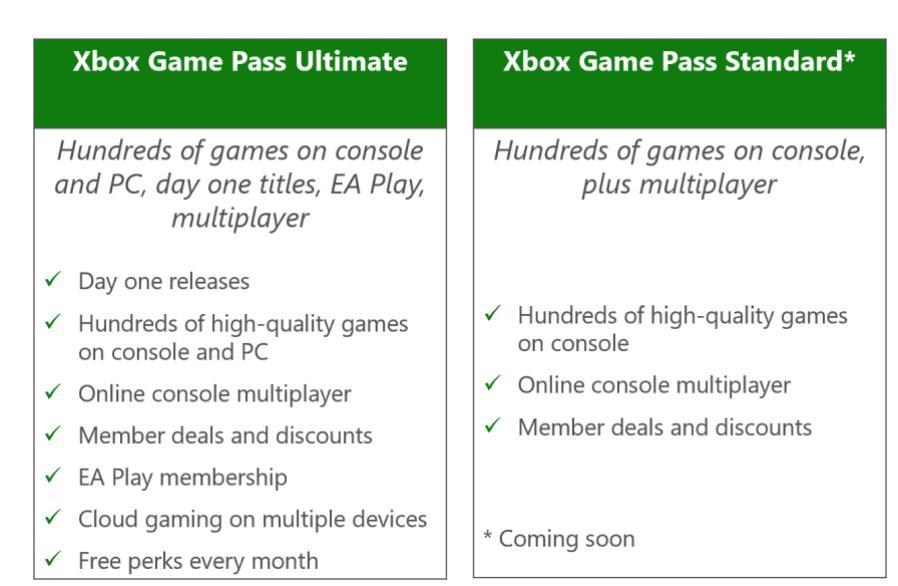 Xbox Game Pass Ultimate

Hundreds of games on console and PC, day one titles, EA Play, multiplayer

✓ Day one releases
✓ Hundreds of high-quality games on console and PC
✓ Online console multiplayer
✓ Member deals and discounts
✓ EA Play membership
✓ Cloud gaming on multiple devices
✓ Free perks every month

Xbox Game Pass Standard*

Hundreds of games on console, plus multiplayer

✓ Hundreds of high-quality games on console
✓ Online console multiplayer
✓ Member deals and discounts

* Coming soon